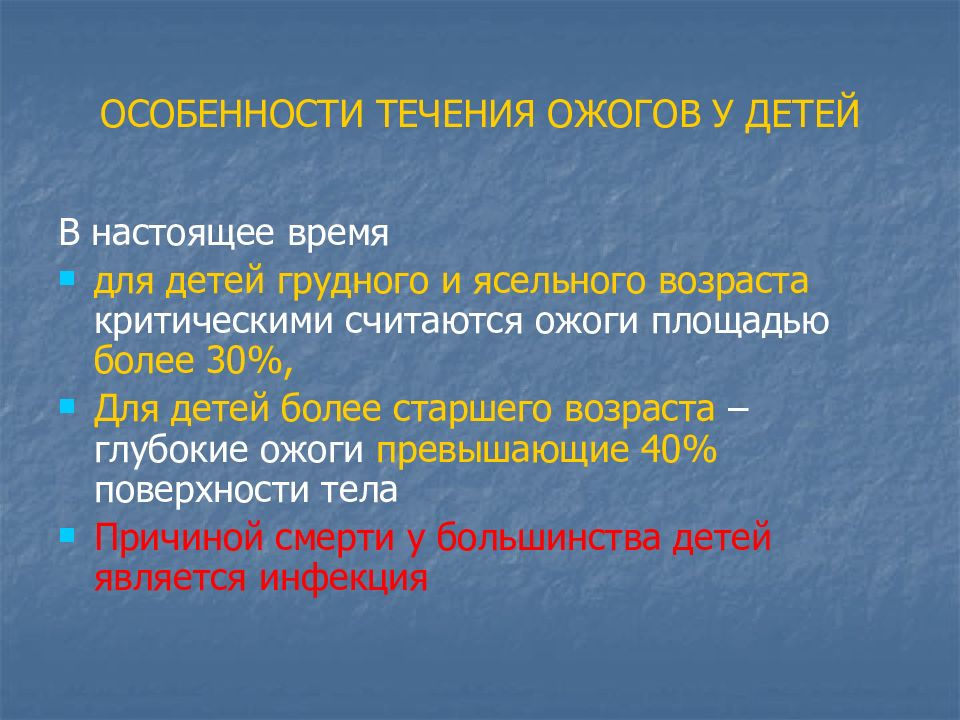 ОСОБЕННОСТИ ТЕЧЕНИЯ ОЖОГОВ У ДЕТЕЙ

В настоящее время

- для детей грудного и ясельного возраста критическими считаются ожоги площадью более 30%,
- Для детей более старшего возраста – глубокие ожоги превышающие 40% поверхности тела
- Причиной смерти у большинства детей является инфекция